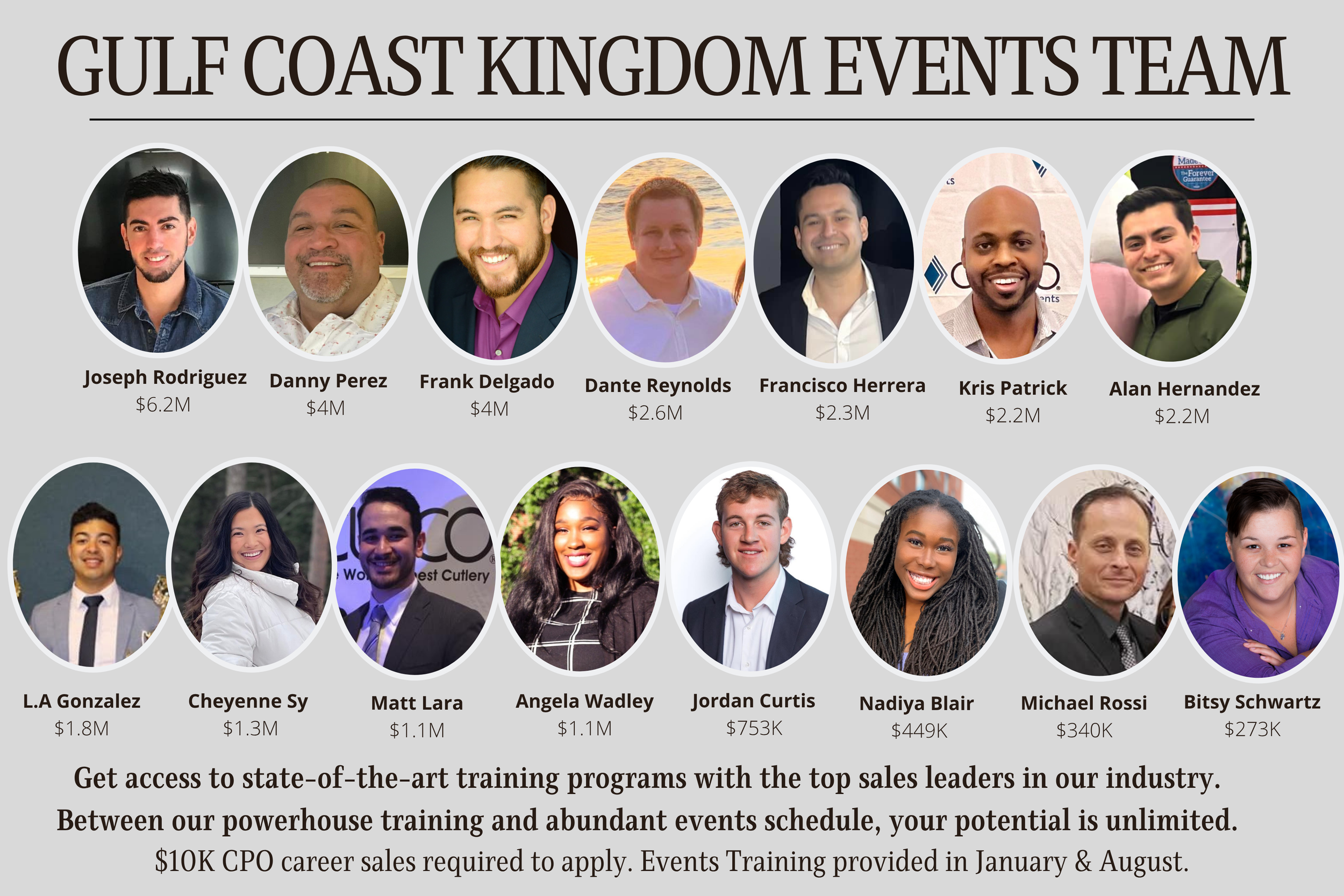 GULF COAST KINGDOM EVENTS TEAM

Joseph Rodriguez
$6.2M

Danny Perez
$4M

Frank Delgado
$4M

Dante Reynolds
$2.6M

Francisco Herrera
$2.3M

Kris Patrick
$2.2M

Alan Hernandez
$2.2M

L.A Gonzalez
$1.8M

Cheyenne Sy
$1.3M

Matt Lara
$1.1M

Angela Wadley
$1.1M

Jordan Curtis
$753K

Nadiya Blair
$449K

Michael Rossi
$340K

Bitsy Schwartz
$273K

Get access to state-of-the-art training programs with the top sales leaders in our industry. Between our powerhouse training and abundant events schedule, your potential is unlimited.
$10K CPO career sales required to apply. Events Training provided in January & August.